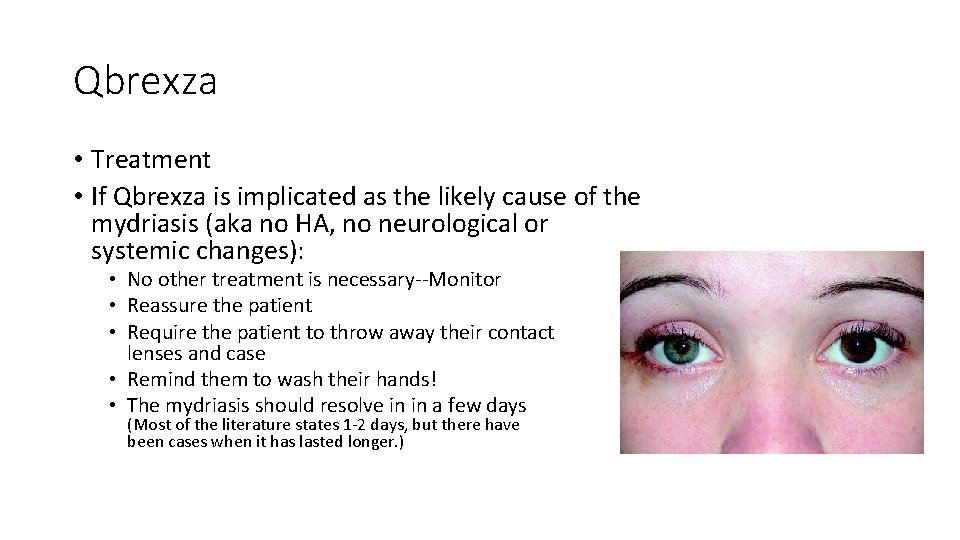 Qbrexza

• Treatment
• If Qbrexza is implicated as the likely cause of the mydriasis (aka no HA, no neurological or systemic changes):
  • No other treatment is necessary--Monitor
  • Reassure the patient
  • Require the patient to throw away their contact lenses and case
  • Remind them to wash their hands!
  • The mydriasis should resolve in in a few days (Most of the literature states 1-2 days, but there have been cases when it has lasted longer.)